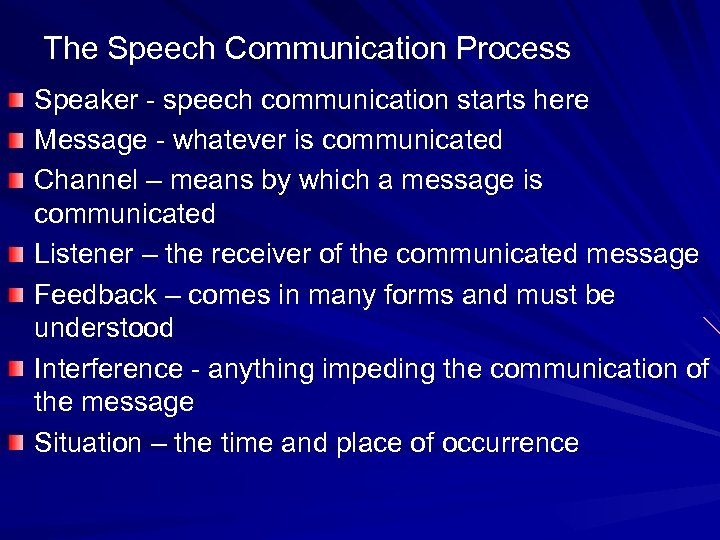 The Speech Communication Process

Speaker - speech communication starts here
Message - whatever is communicated
Channel – means by which a message is communicated
Listener – the receiver of the communicated message
Feedback – comes in many forms and must be understood
Interference - anything impeding the communication of the message
Situation – the time and place of occurrence